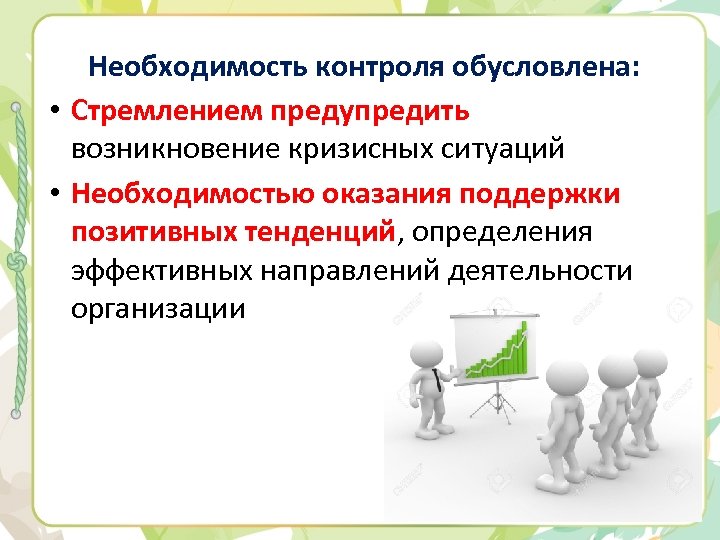 Необходимость контроля обусловлена:

• Стремлением предупредить возникновение кризисных ситуаций

• Необходимостью оказания поддержки позитивных тенденций, определения эффективных направлений деятельности организации